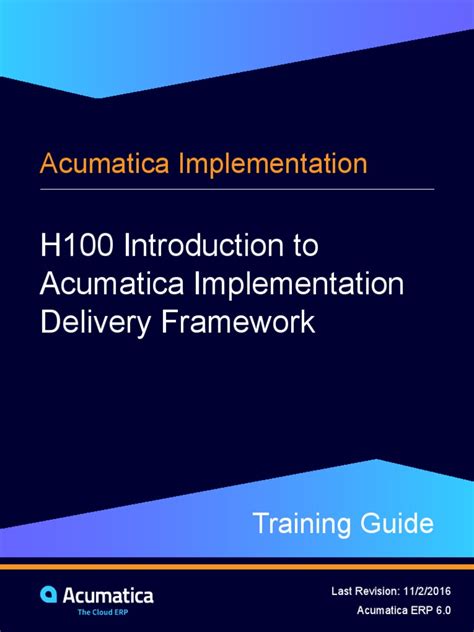 Acumatica Implementation

H100 Introduction to Acumatica Implementation Delivery Framework

Training Guide

Acumatica
The Cloud ERP

Last Revision: 11/2/2016
Acumatica ERP 6.0